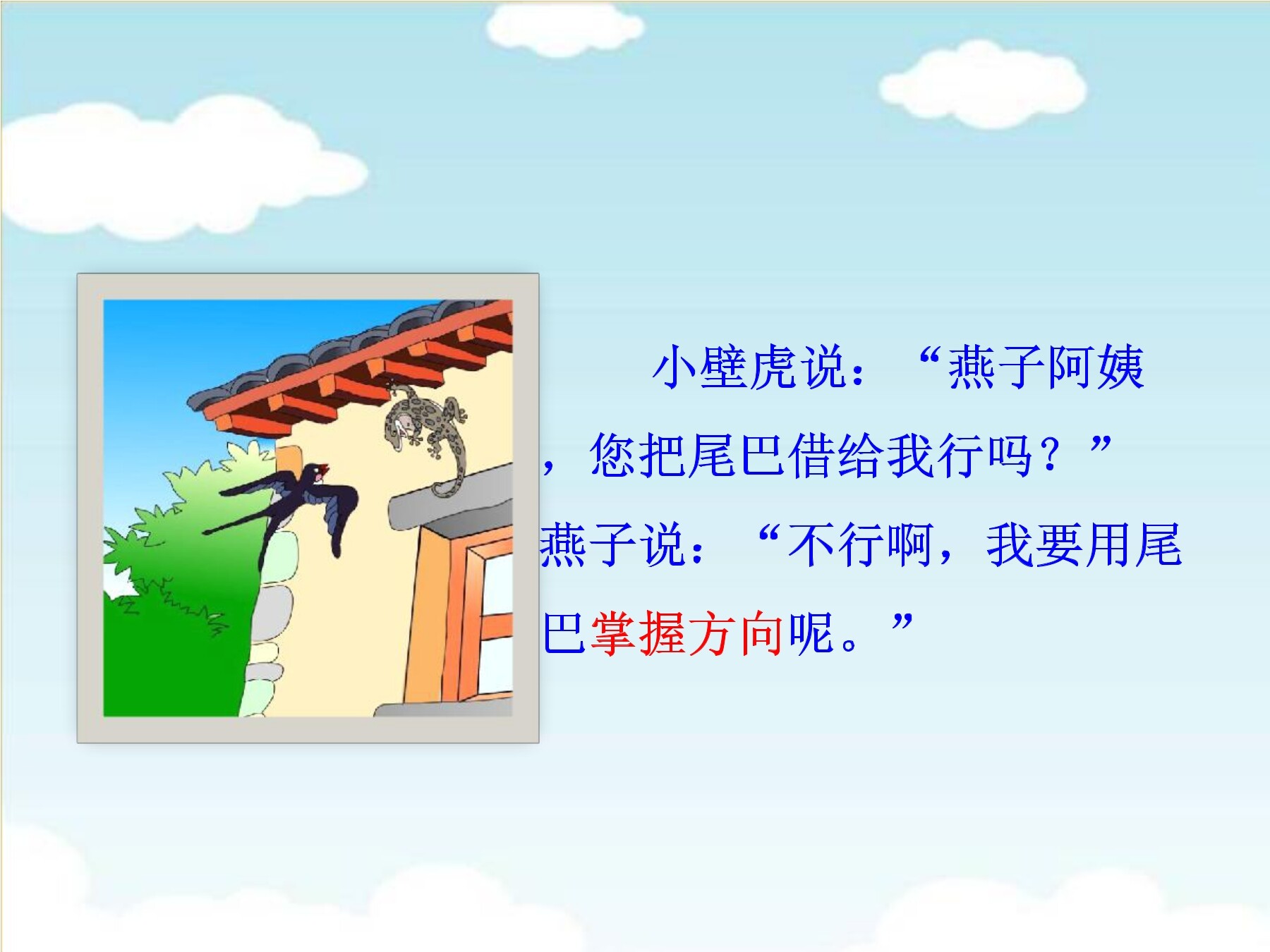 小壁虎说：“燕子阿姨，您把尾巴借给我行吗？”燕子说：“不行啊，我要用尾巴掌握方向呢。”